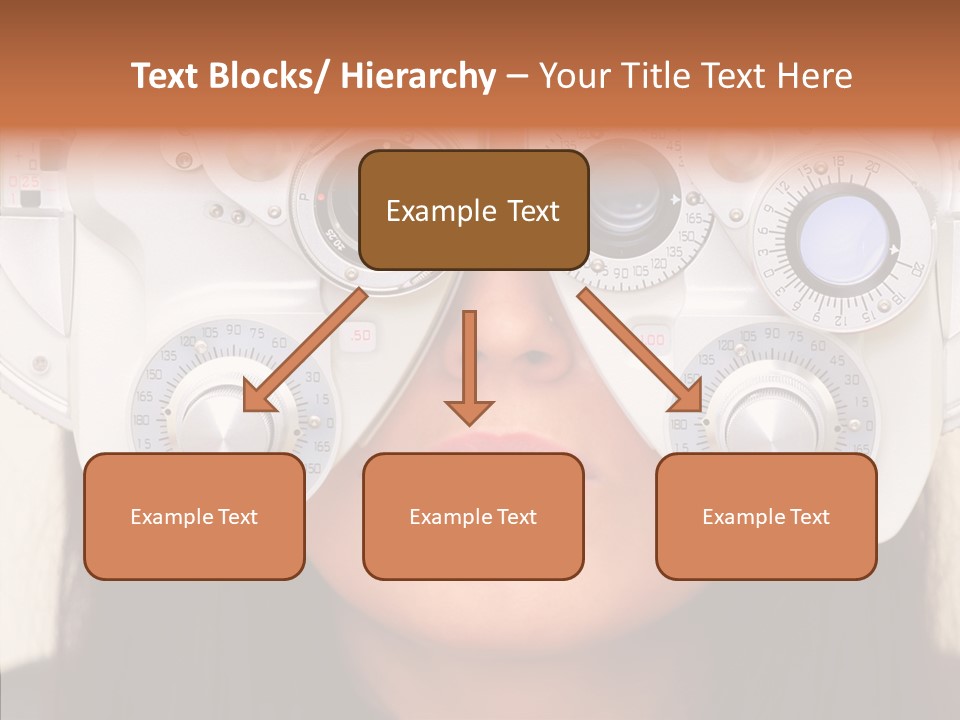 Text Blocks/ Hierarchy – Your Title Text Here

Example Text

Example Text

Example Text

Example Text